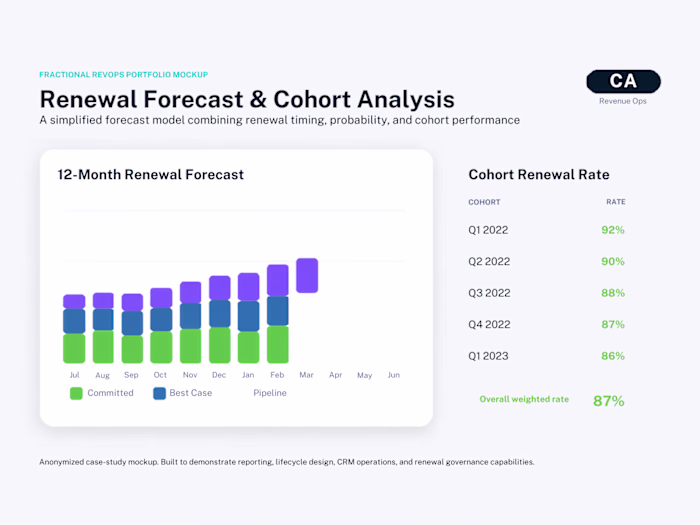 FRACTIONAL REVOPS PORTFOLIO MOCKUP

Renewal Forecast & Cohort Analysis

A simplified forecast model combining renewal timing, probability, and cohort performance

CA
Revenue Ops

12-Month Renewal Forecast

Jul
Aug
Sep
Oct
Nov
Dec
Jan
Feb
Mar
Apr
May
Jun

Committed
Best Case
Pipeline

Cohort Renewal Rate

| COHORT | RATE |
|---|---|
| Q1 2022 | 92% |
| Q2 2022 | 90% |
| Q3 2022 | 88% |
| Q4 2022 | 87% |
| Q1 2023 | 86% |

Overall weighted rate 87%

Anonymized case-study mockup. Built to demonstrate reporting, lifecycle design, CRM operations, and renewal governance capabilities.